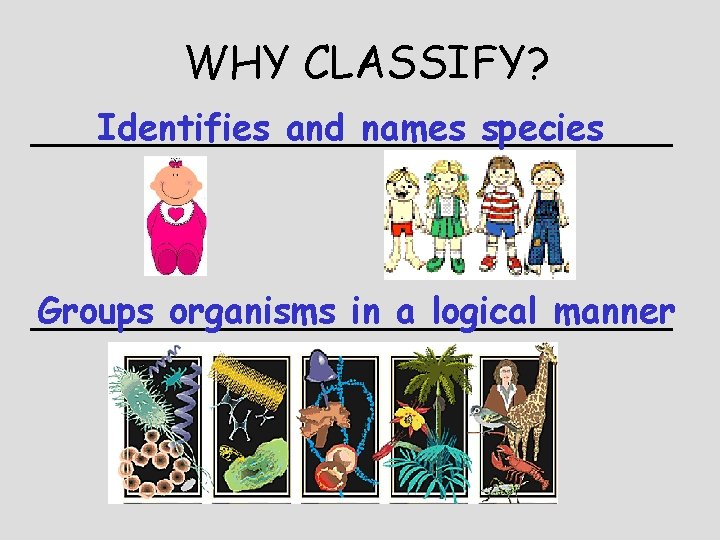 WHY CLASSIFY?

Identifies and names species

Groups organisms in a logical manner